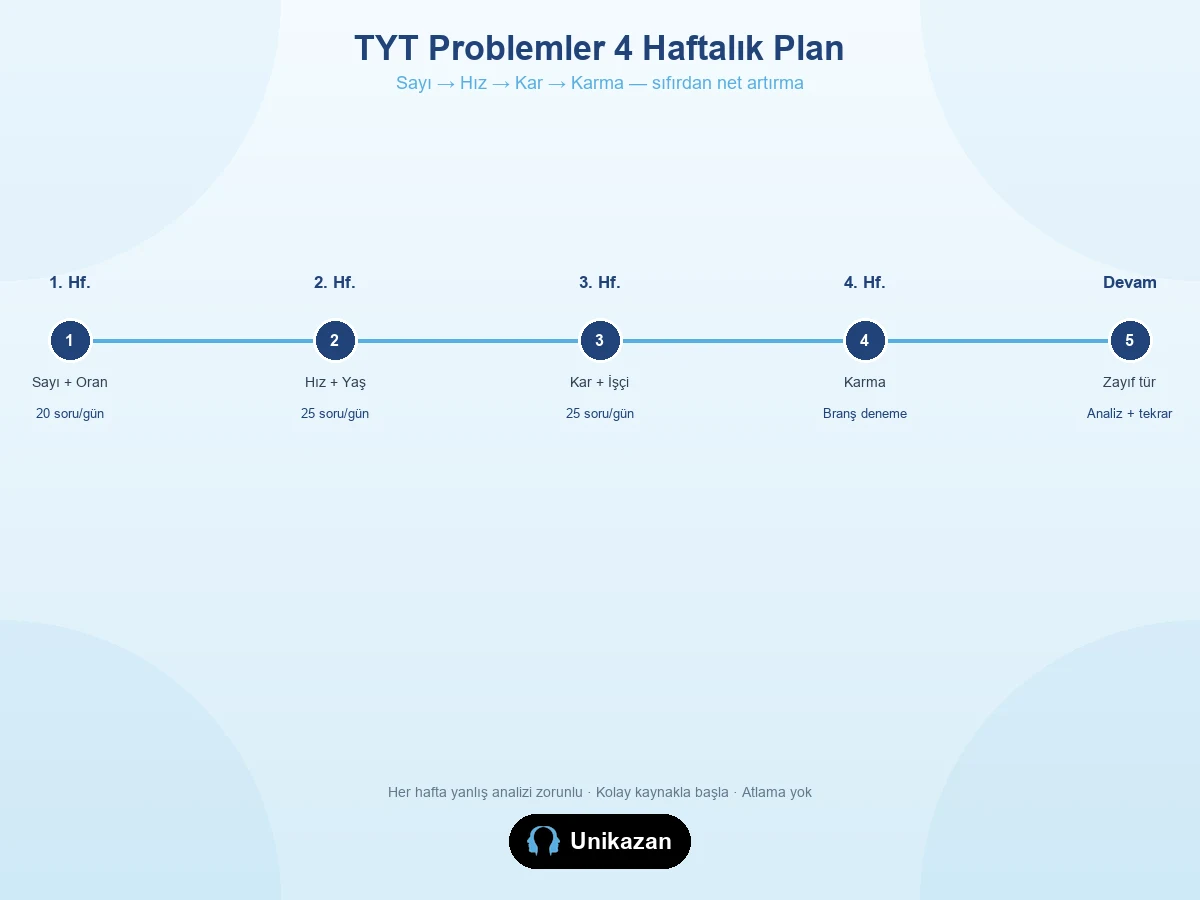 TYT Problemler 4 Haftalık Plan

Sayı → Hız → Kar → Karma — sıfırdan net artırma

1. Hf.
1
Sayı + Oran
20 soru/gün

2. Hf.
2
Hız + Yaş
25 soru/gün

3. Hf.
3
Kar + İşçi
25 soru/gün

4. Hf.
4
Karma
Branş deneme

Devam
5
Zayıf tür
Analiz + tekrar

Her hafta yanlış analizi zorunlu · Kolay kaynakla başla · Atlama yok

Unikazan